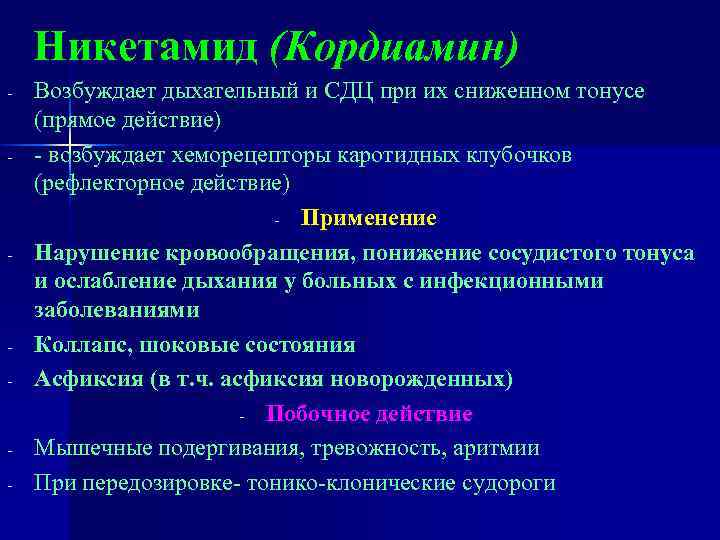 Никетамид (Кордиамин)

- Возбуждает дыхательный и СДЦ при их сниженном тонусе (прямое действие)

- - возбуждает хеморецепторы каротидных клубочков (рефлекторное действие)

- Применение

- Нарушение кровообращения, понижение сосудистого тонуса и ослабление дыхания у больных с инфекционными заболеваниями

- Коллапс, шоковые состояния

- Асфиксия (в т.ч. асфиксия новорожденных)

- Побочное действие

- Мышечные подергивания, тревожность, аритмии

- При передозировке- тонико-клонические судороги